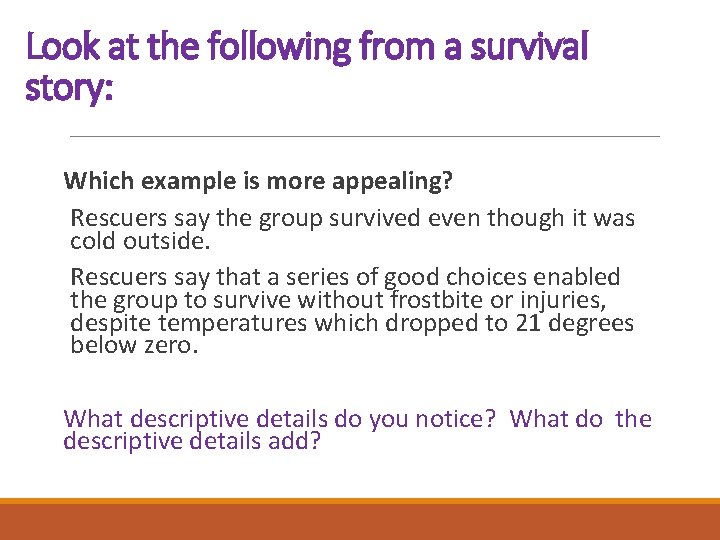 Look at the following from a survival story:

Which example is more appealing?

Rescuers say the group survived even though it was cold outside.

Rescuers say that a series of good choices enabled the group to survive without frostbite or injuries, despite temperatures which dropped to 21 degrees below zero.

What descriptive details do you notice? What do the descriptive details add?